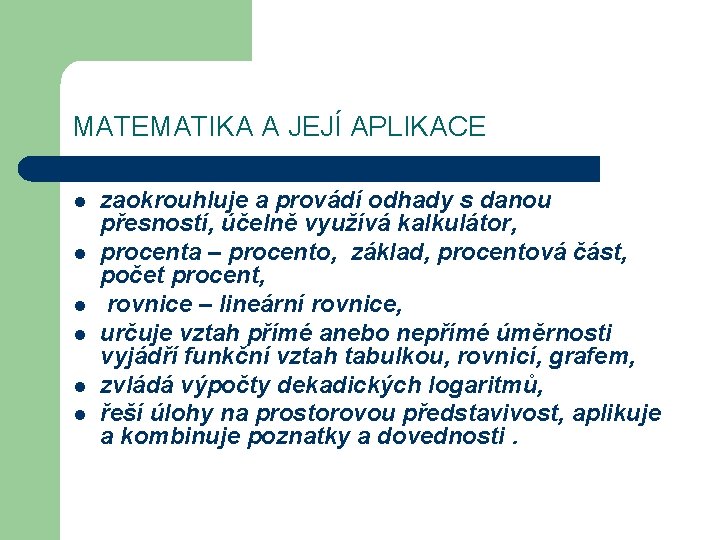 MATEMATIKA A JEJÍ APLIKACE

- zaokrouhluje a provádí odhady s danou přesností, účelně využívá kalkulátor,
- procenta – procento, základ, procentová část, počet procent,
- rovnice – lineární rovnice,
- určuje vztah přímé anebo nepřímé úměrnosti vyjádří funkční vztah tabulkou, rovnicí, grafem,
- zvládá výpočty dekadických logaritmů,
- řeší úlohy na prostorovou představivost, aplikuje a kombinuje poznatky a dovednosti .